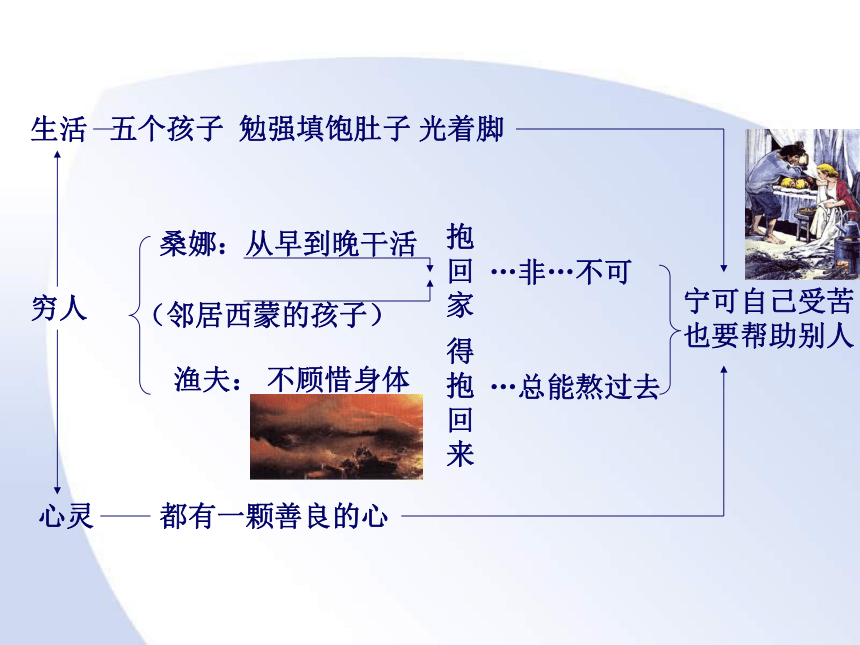 生活 五个孩子 勉强填饱肚子 光着脚

穷人

桑娜：从早到晚干活

（邻居西蒙的孩子）

渔夫：不顾惜身体

抱回家

得抱回来

…非…不可

…总能熬过去

宁可自己受苦也要帮助别人

心灵 都有一颗善良的心